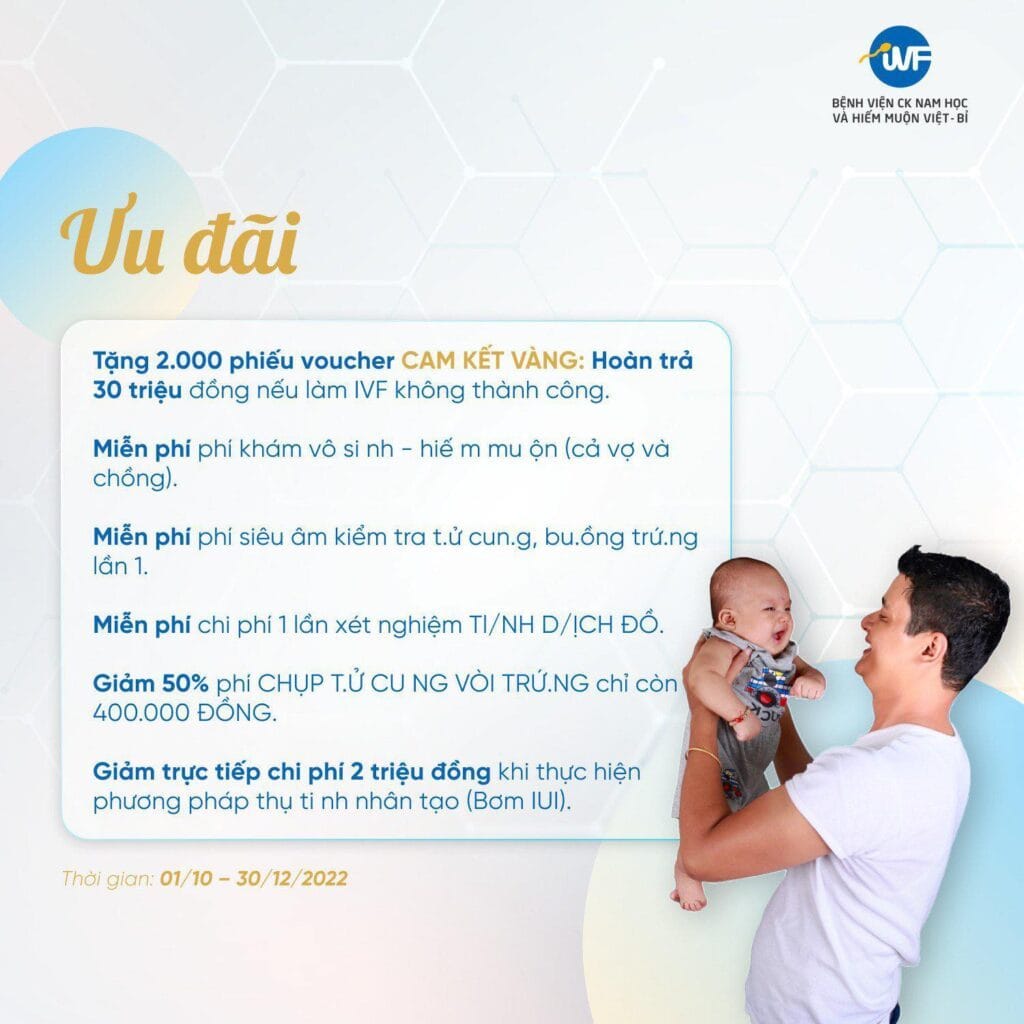 IVF
BỆNH VIỆN CK NAM HỌC VÀ HIẾM MUỘN VIỆT - BỈ

Ưu đãi

Tặng 2.000 phiếu voucher CAM KẾT VÀNG: Hoàn trả 30 triệu đồng nếu làm IVF không thành công.

Miễn phí phí khám vô si nh - hiế m mu ộn (cả vợ và chồng).

Miễn phí phí siêu âm kiểm tra t.ử cun.g, bu.ồng trứ.ng lần 1.

Miễn phí chi phí 1 lần xét nghiệm TI/NH D/ỊCH ĐỒ.

Giảm 50% phí CHỤP T.Ử CU NG VÒI TRỨ.NG chỉ còn 400.000 ĐỒNG.

Giảm trực tiếp chi phí 2 triệu đồng khi thực hiện phương pháp thụ ti nh nhân tạo (Bơm IUI).

Thời gian: 01/10 – 30/12/2022